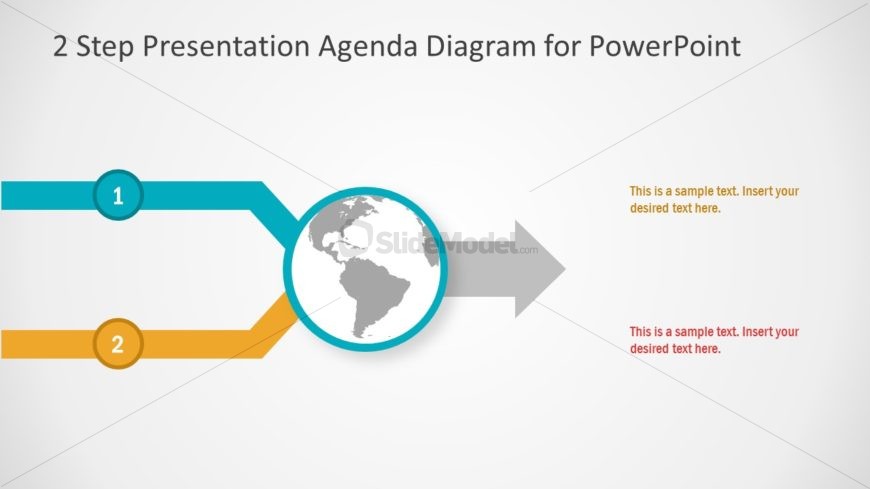 2 Step Presentation Agenda Diagram for PowerPoint

1

2

SlideModel.com

This is a sample text. Insert your desired text here.

This is a sample text. Insert your desired text here.